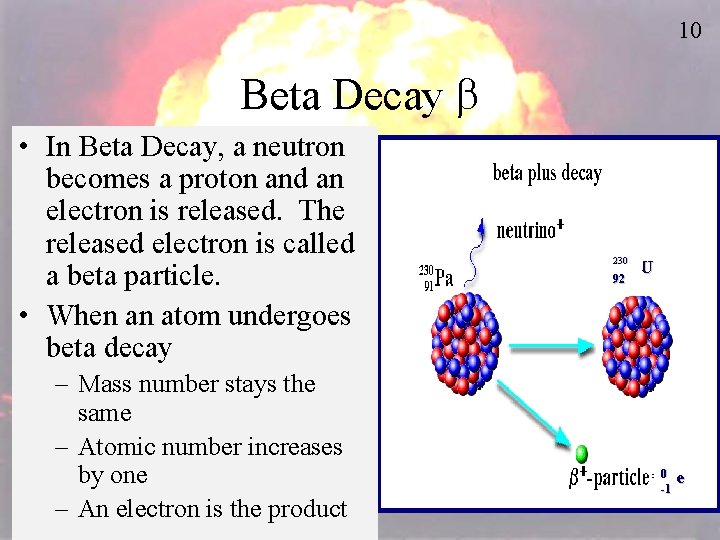 10

Beta Decay β

• In Beta Decay, a neutron becomes a proton and an electron is released. The released electron is called a beta particle.
• When an atom undergoes beta decay
– Mass number stays the same
– Atomic number increases by one
– An electron is the product

beta plus decay

neutrino$^+$

$^{230}_{91}Pa$

$^{230}_{92}U$

$\beta^+$-particle: $^{0}_{-1}e$